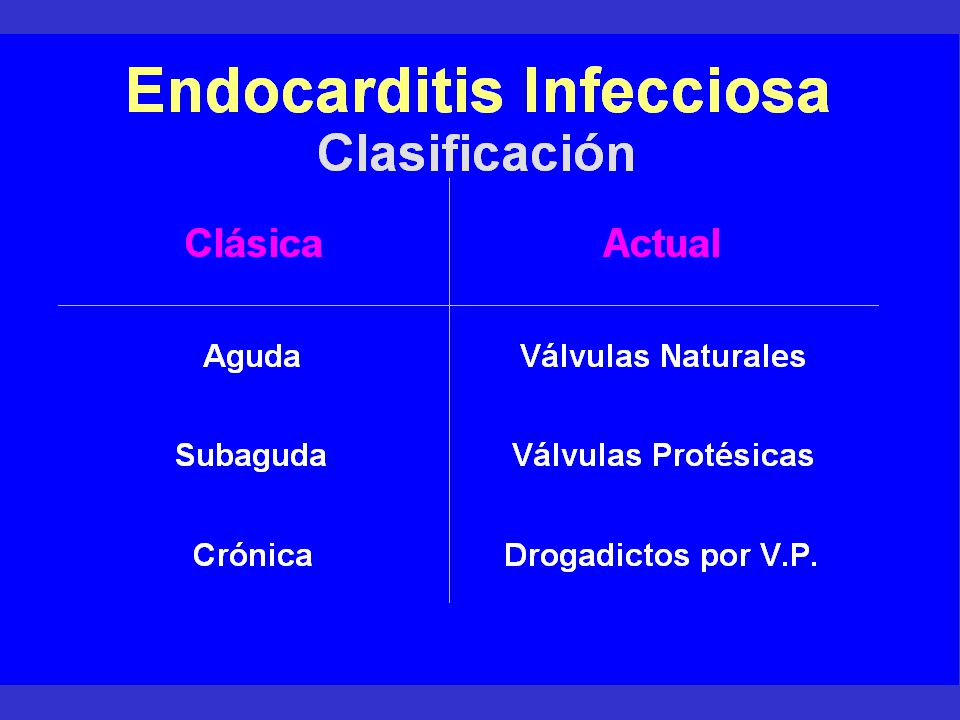 Endocarditis Infecciosa
Clasificación

| Clásica | Actual |
|---|---|
| Aguda | Válvulas Naturales |
| Subaguda | Válvulas Protésicas |
| Crónica | Drogadictos por V.P. |